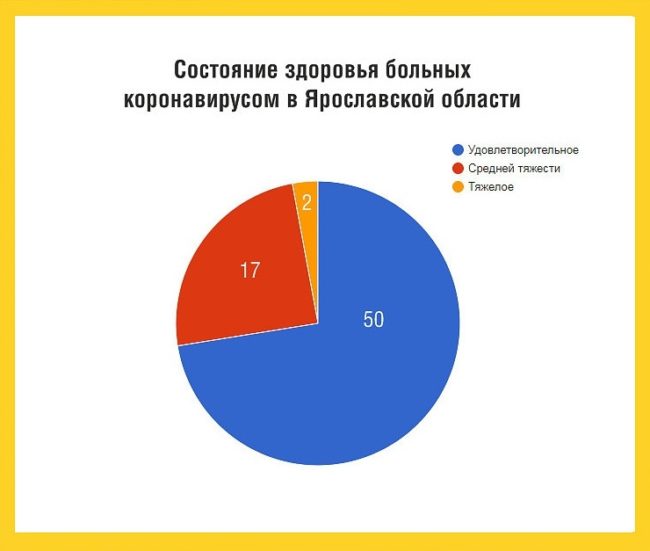 Состояние здоровья больных коронавирусом в Ярославской области

Удовлетворительное
Средней тяжести
Тяжелое

2
17
50